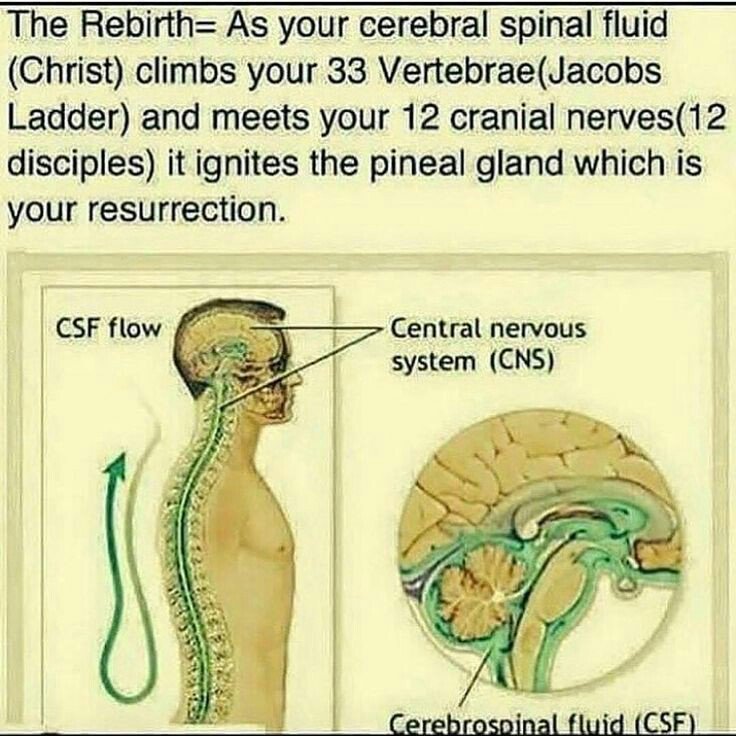 The Rebirth= As your cerebral spinal fluid (Christ) climbs your 33 Vertebrae(Jacobs Ladder) and meets your 12 cranial nerves(12 disciples) it ignites the pineal gland which is your resurrection.

CSF flow

Central nervous system (CNS)

Cerebrospinal fluid (CSF)